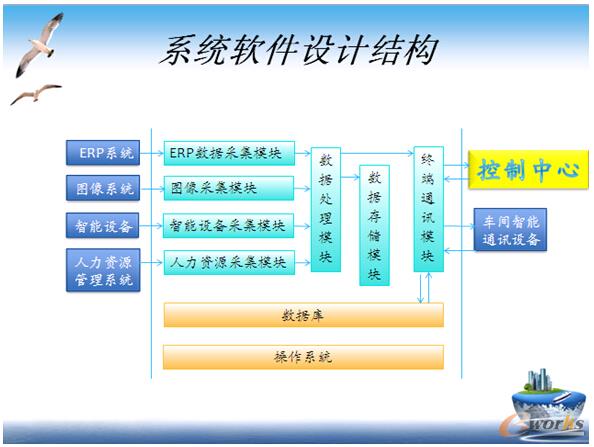 系统软件设计结构

ERP系统

图像系统

智能设备

人力资源管理系统

ERP数据采集模块

图像采集模块

智能设备采集模块

人力资源采集模块

数据处理模块

数据存储模块

终端通讯模块

控制中心

车间智能通讯设备

数据库

操作系统

e-works